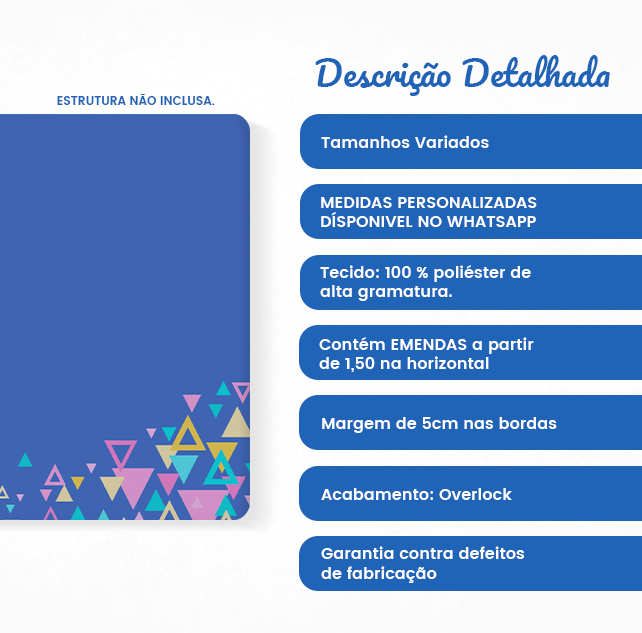 ESTRUTURA NÃO INCLUSA.

Descrição Detalhada

Tamanhos Variados

MEDIDAS PERSONALIZADAS DÍSPONIVEL NO WHATSAPP

Tecido: 100 % poliéster de alta gramatura.

Contém EMENDAS a partir de 1,50 na horizontal

Margem de 5cm nas bordas

Acabamento: Overlock

Garantia contra defeitos de fabricação